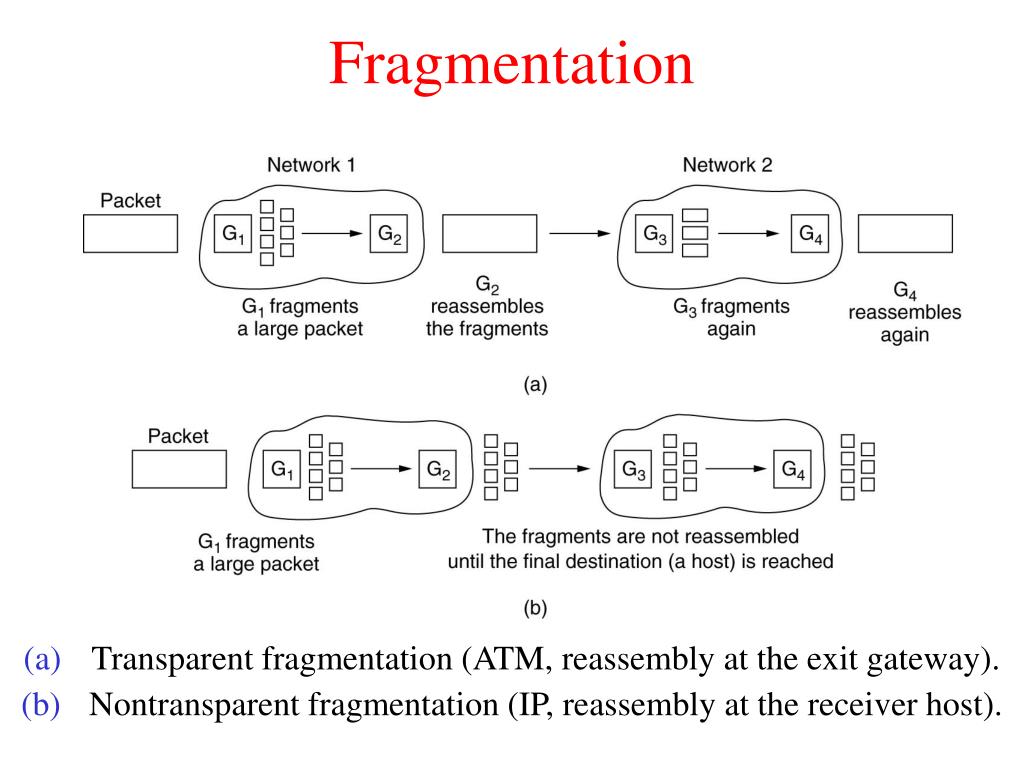 Fragmentation

Network 1

Network 2

Packet

$G_1$

$G_2$

$G_3$

$G_4$

$G_1$ fragments a large packet

$G_2$ reassembles the fragments

$G_3$ fragments again

$G_4$ reassembles again

(a)

Packet

$G_1$

$G_2$

$G_3$

$G_4$

$G_1$ fragments a large packet

The fragments are not reassembled until the final destination (a host) is reached

(b)

(a) Transparent fragmentation (ATM, reassembly at the exit gateway).

(b) Nontransparent fragmentation (IP, reassembly at the receiver host).